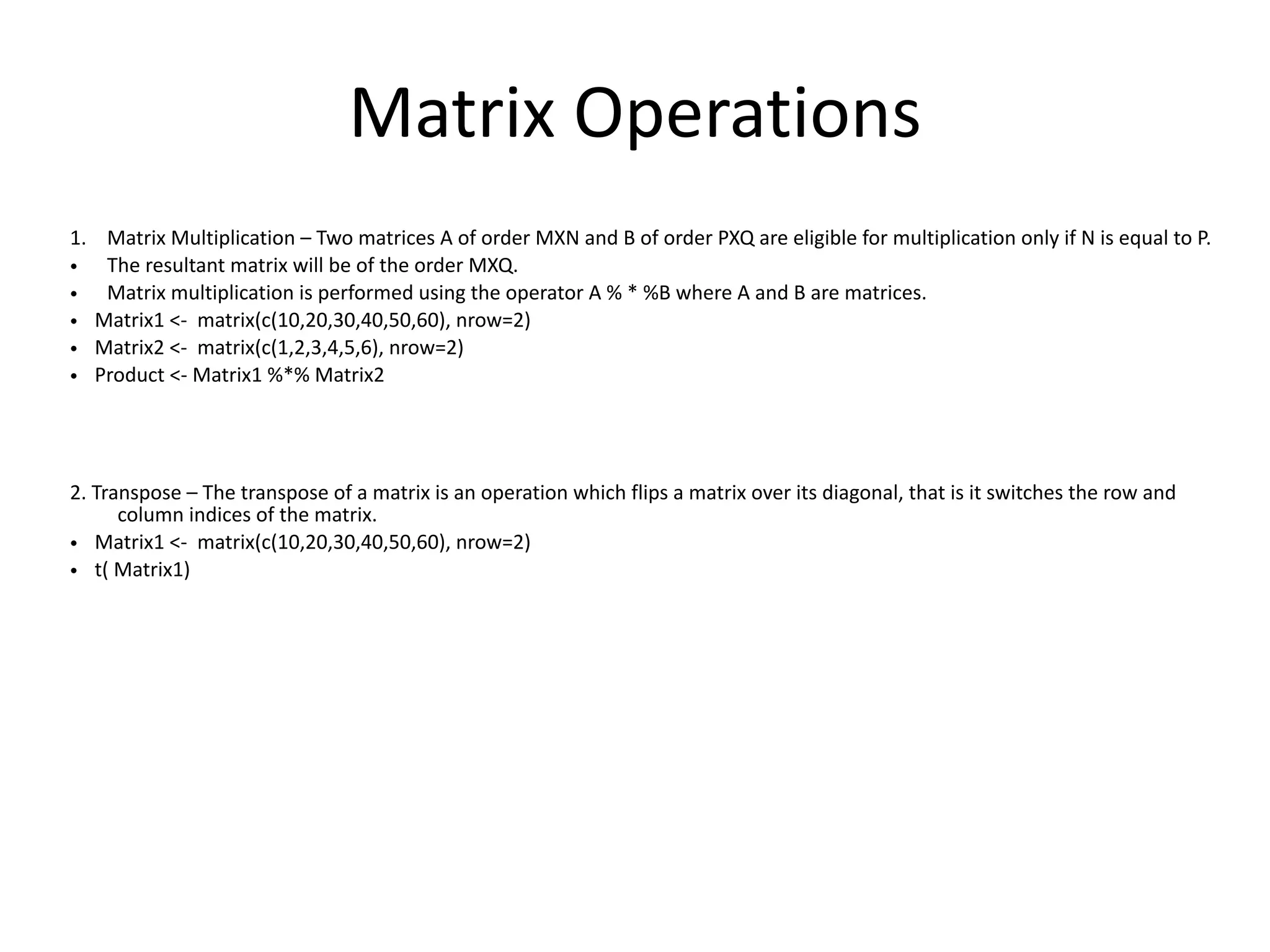 Matrix Operations

1. Matrix Multiplication – Two matrices A of order MXN and B of order PXQ are eligible for multiplication only if N is equal to P.
• The resultant matrix will be of the order MXQ.
• Matrix multiplication is performed using the operator A % * %B where A and B are matrices.
• Matrix1 <- matrix(c(10,20,30,40,50,60), nrow=2)
• Matrix2 <- matrix(c(1,2,3,4,5,6), nrow=2)
• Product <- Matrix1 %*% Matrix2

2. Transpose – The transpose of a matrix is an operation which flips a matrix over its diagonal, that is it switches the row and column indices of the matrix.
• Matrix1 <- matrix(c(10,20,30,40,50,60), nrow=2)
• t( Matrix1)